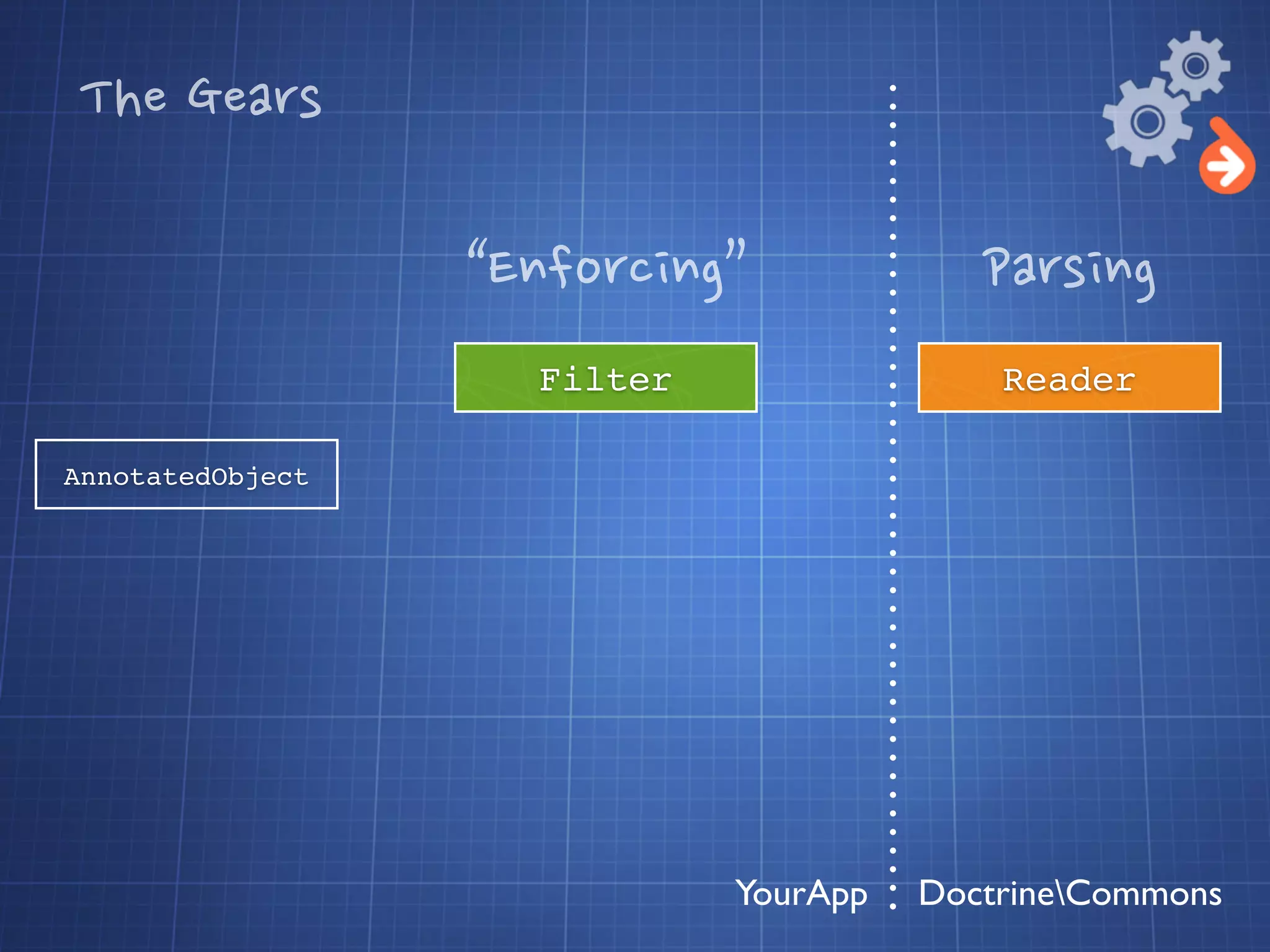 The Gears

“Enforcing”

Parsing

Filter

Reader

AnnotatedObject

YourApp

Doctrine\Commons